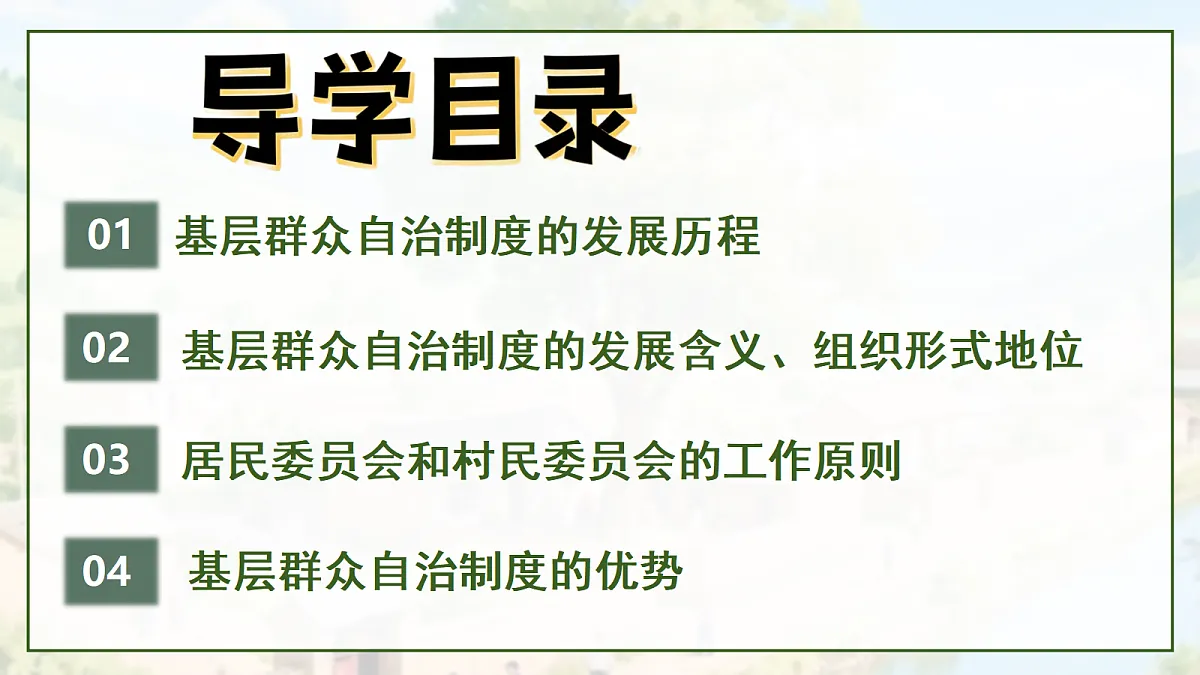 导学目录

01 基层群众自治制度的发展历程

02 基层群众自治制度的发展含义、组织形式地位

03 居民委员会和村民委员会的工作原则

04 基层群众自治制度的优势